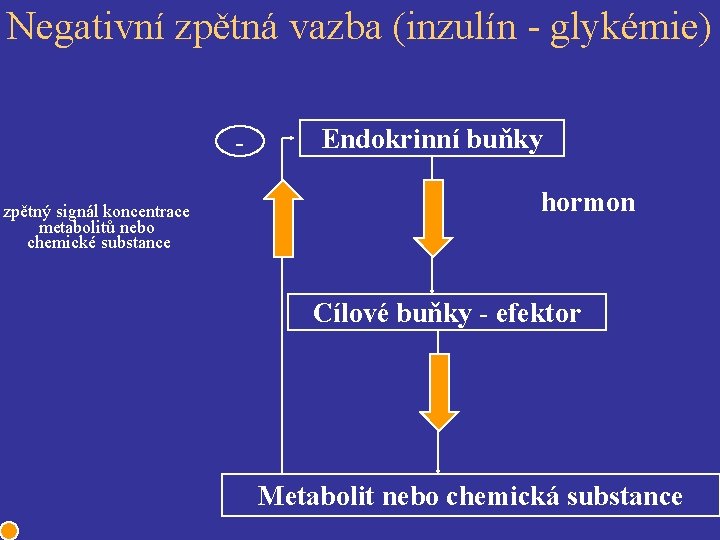 Negativní zpětná vazba (inzulín - glykémie)

-

Endokrinní buňky

zpětný signál koncentrace metabolitů nebo chemické substance

hormon

Cílové buňky - efektor

Metabolit nebo chemická substance